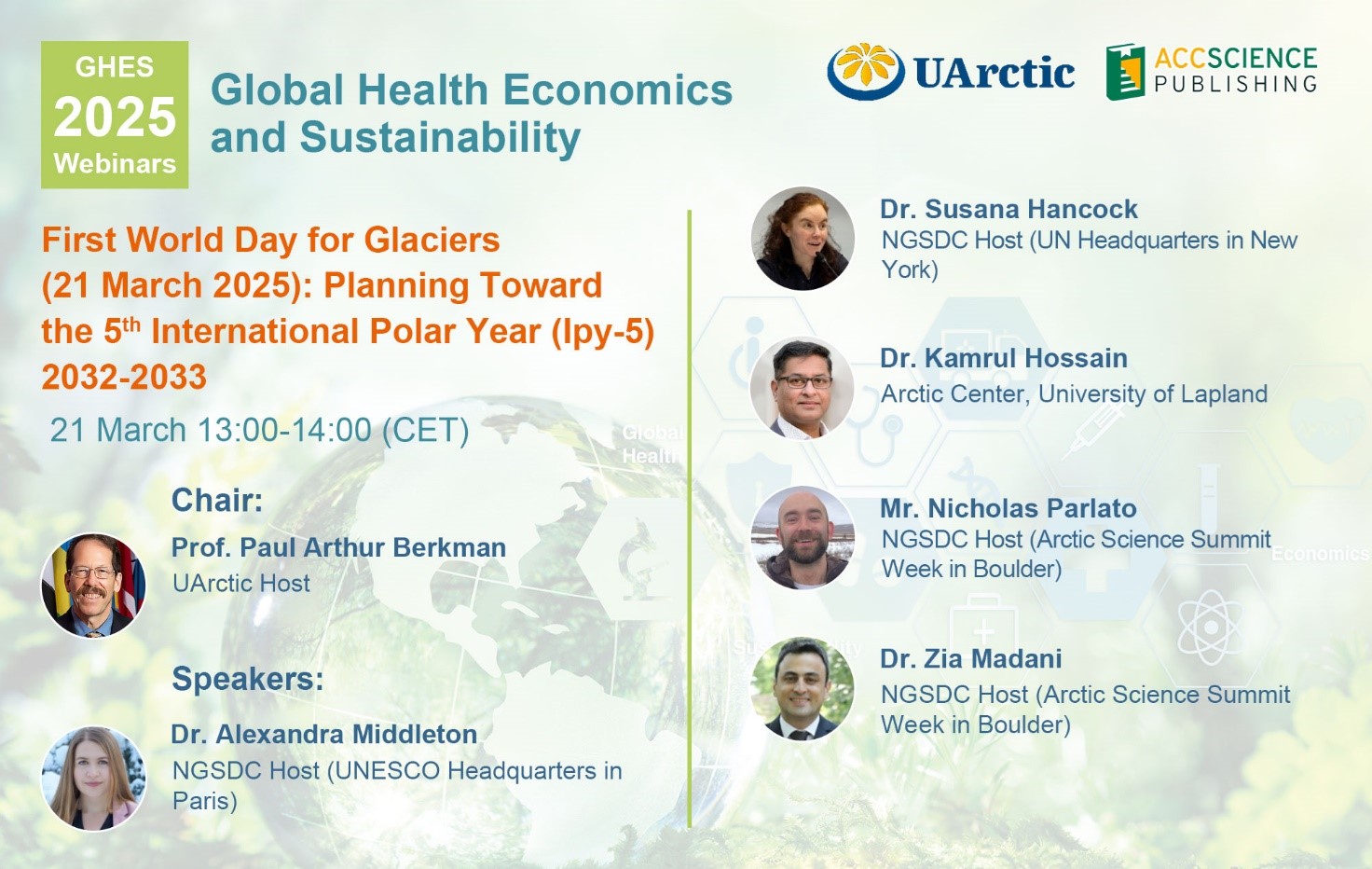 GHES
2025
Webinars

Global Health Economics and Sustainability

UArctic

ACCSCIENCE PUBLISHING

First World Day for Glaciers (21 March 2025): Planning Toward the 5$^{th}$ International Polar Year (Ipy-5) 2032-2033

21 March 13:00-14:00 (CET)

Global Health

Chair:

Prof. Paul Arthur Berkman
UArctic Host

Speakers:

Dr. Alexandra Middleton
NGSDC Host (UNESCO Headquarters in Paris)

Dr. Susana Hancock
NGSDC Host (UN Headquarters in New York)

Dr. Kamrul Hossain
Arctic Center, University of Lapland

Mr. Nicholas Parlato
NGSDC Host (Arctic Science Summit Week in Boulder)

Economics

Dr. Zia Madani
NGSDC Host (Arctic Science Summit Week in Boulder)